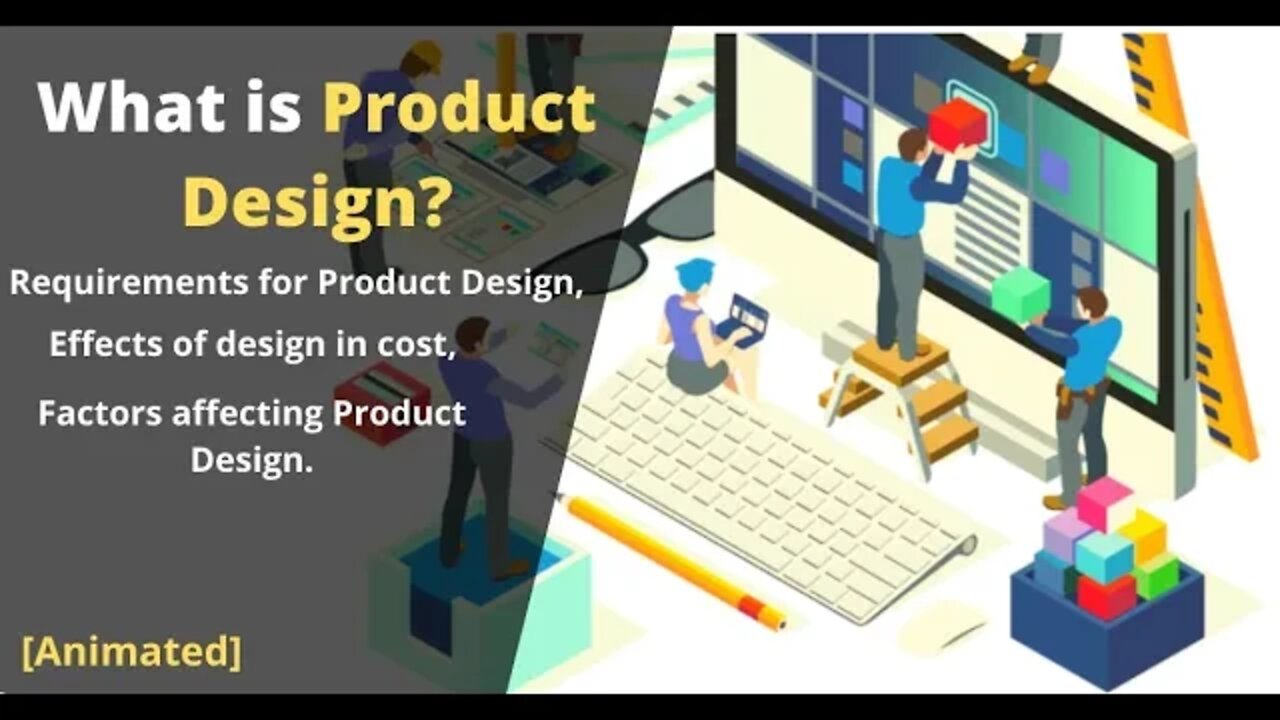 What is Product Design?

Requirements for Product Design,

Effects of design in cost,

Factors affecting Product Design.

[Animated]